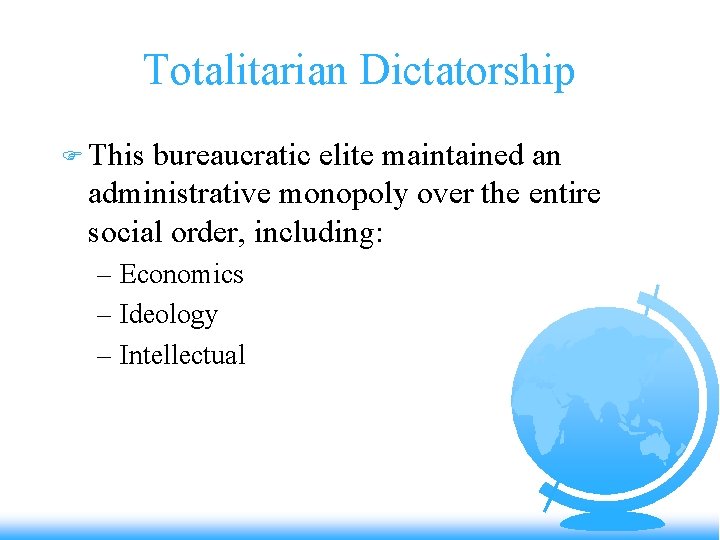 Totalitarian Dictatorship

This bureaucratic elite maintained an administrative monopoly over the entire social order, including:

– Economics
– Ideology
– Intellectual